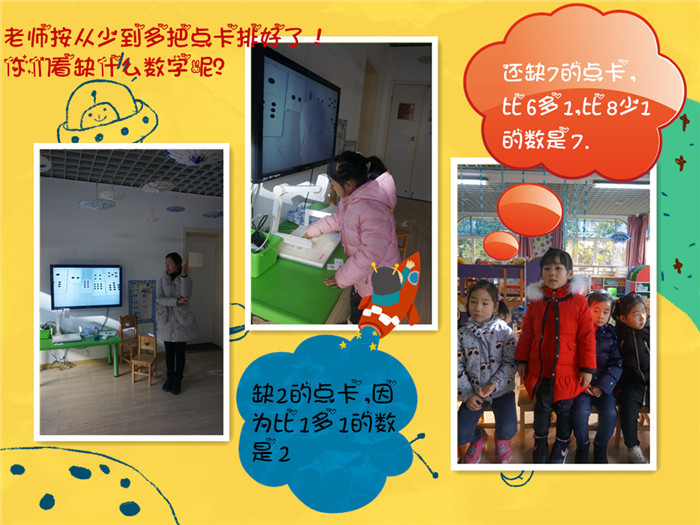 老师按从少到多把点卡排好了！
你们看缺什么数字呢？

还缺7的点卡，比6多1，比8少1的数是7.

缺2的点卡，因为比1多1的数是2